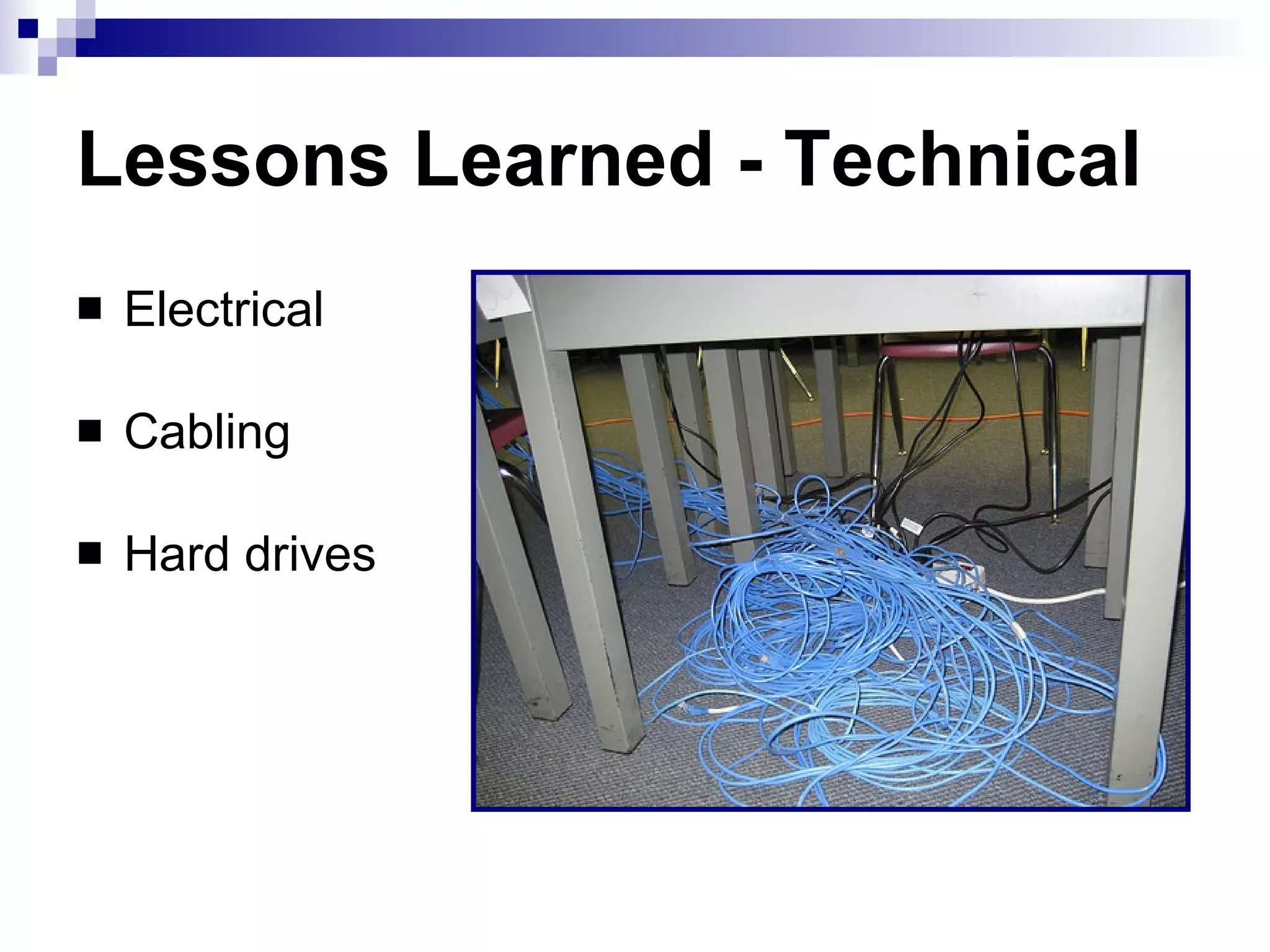 Lessons Learned - Technical

■ Electrical

■ Cabling

■ Hard drives